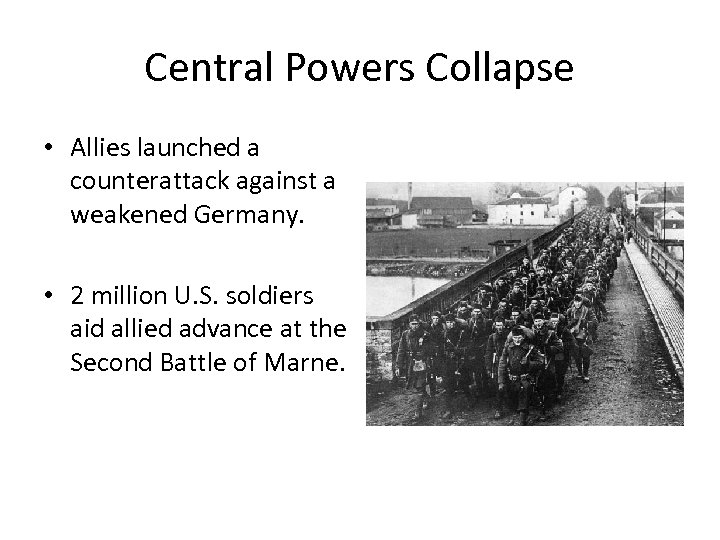 Central Powers Collapse

• Allies launched a counterattack against a weakened Germany.

• 2 million U.S. soldiers aid allied advance at the Second Battle of Marne.